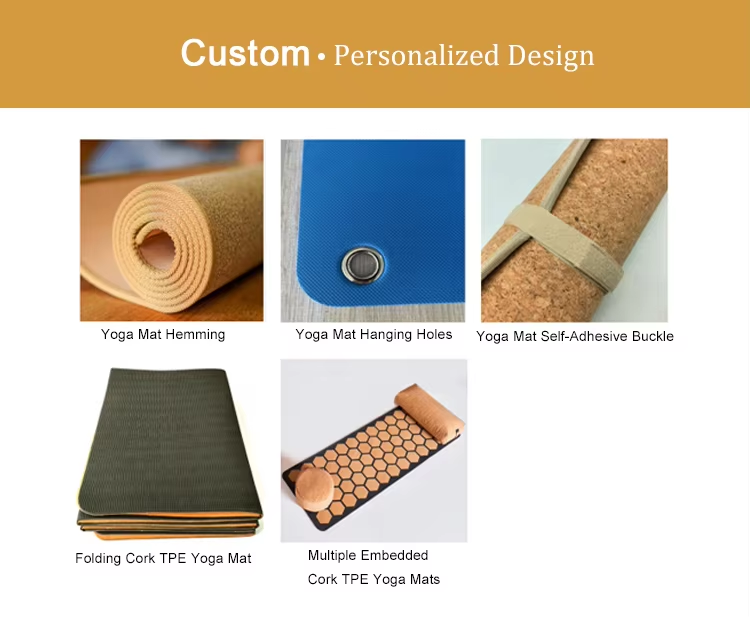 Custom • Personalized Design

Yoga Mat Hemming

Yoga Mat Hanging Holes

Yoga Mat Self-Adhesive Buckle

Folding Cork TPE Yoga Mat

Multiple Embedded Cork TPE Yoga Mats